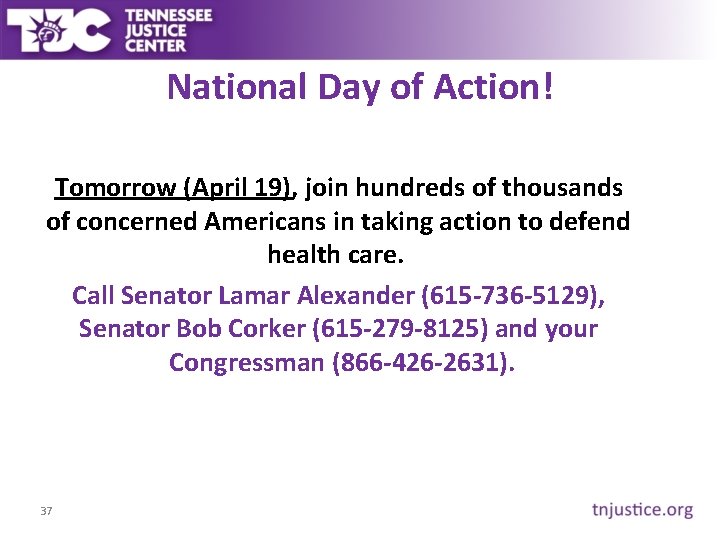 TJC TENNESSEE JUSTICE CENTER

National Day of Action!

Tomorrow (April 19), join hundreds of thousands of concerned Americans in taking action to defend health care.

Call Senator Lamar Alexander (615-736-5129), Senator Bob Corker (615-279-8125) and your Congressman (866-426-2631).

37

tnjustice.org